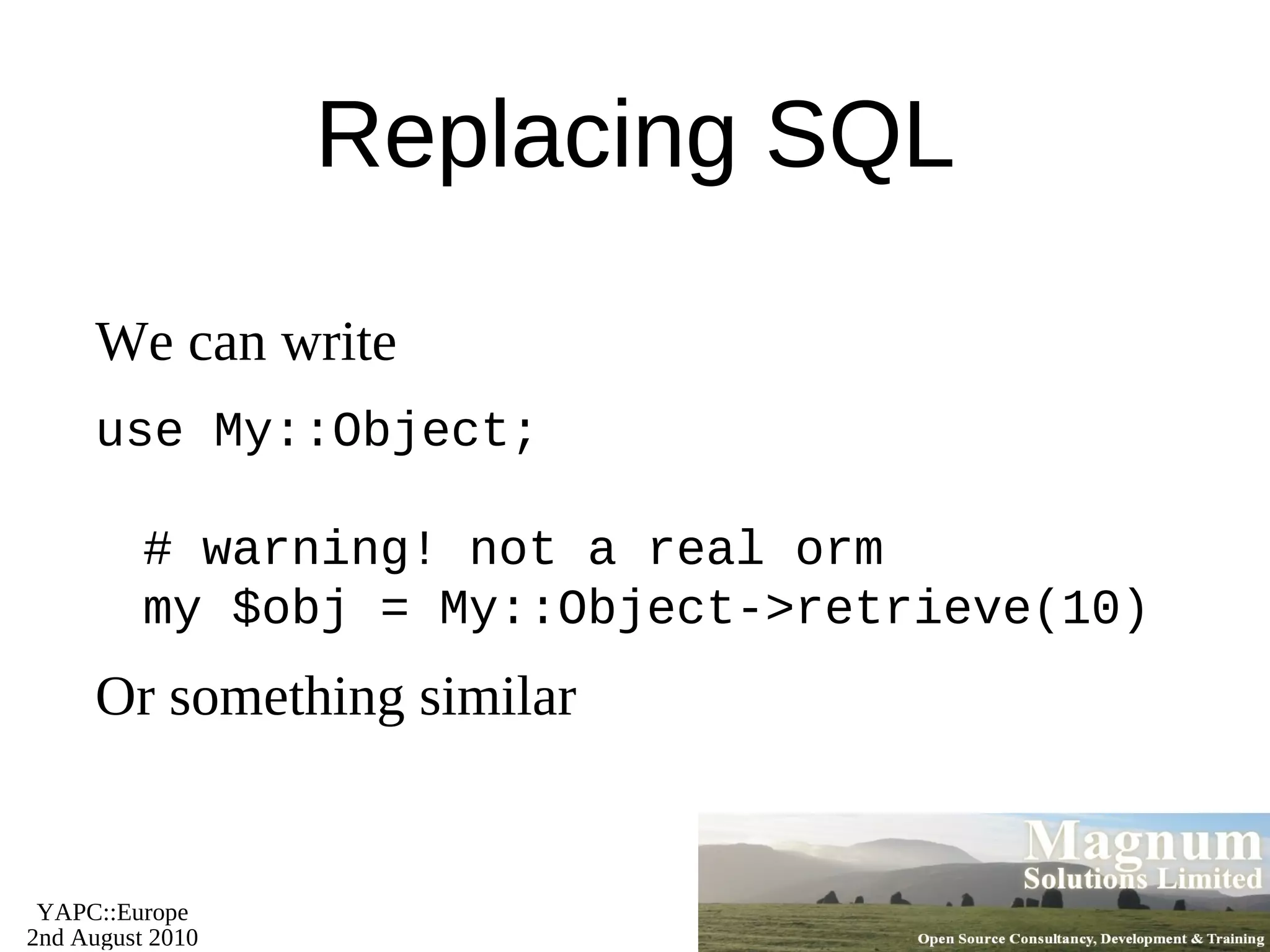 Replacing SQL

We can write

use My::Object;

  # warning! not a real orm
  my $obj = My::Object->retrieve(10)

Or something similar

YAPC::Europe
2nd August 2010

Magnum
Solutions Limited

Open Source Consultancy, Development & Training